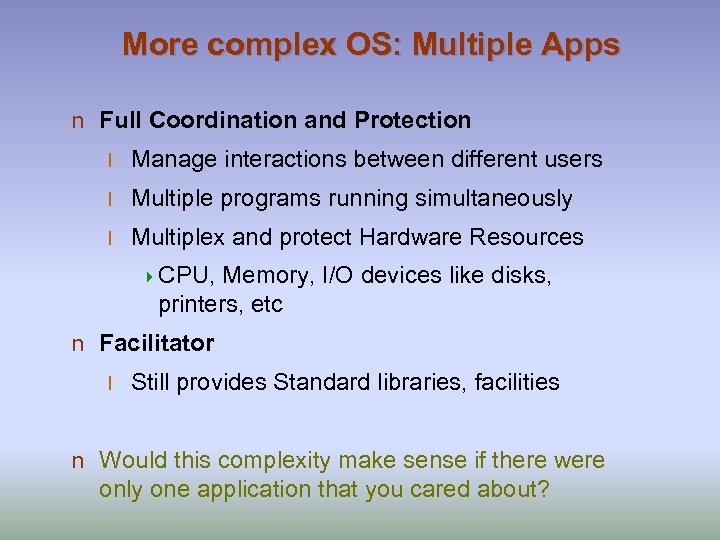 More complex OS: Multiple Apps

n Full Coordination and Protection

l Manage interactions between different users

l Multiple programs running simultaneously

l Multiplex and protect Hardware Resources

CPU, Memory, I/O devices like disks, printers, etc

n Facilitator

l Still provides Standard libraries, facilities

n Would this complexity make sense if there were only one application that you cared about?